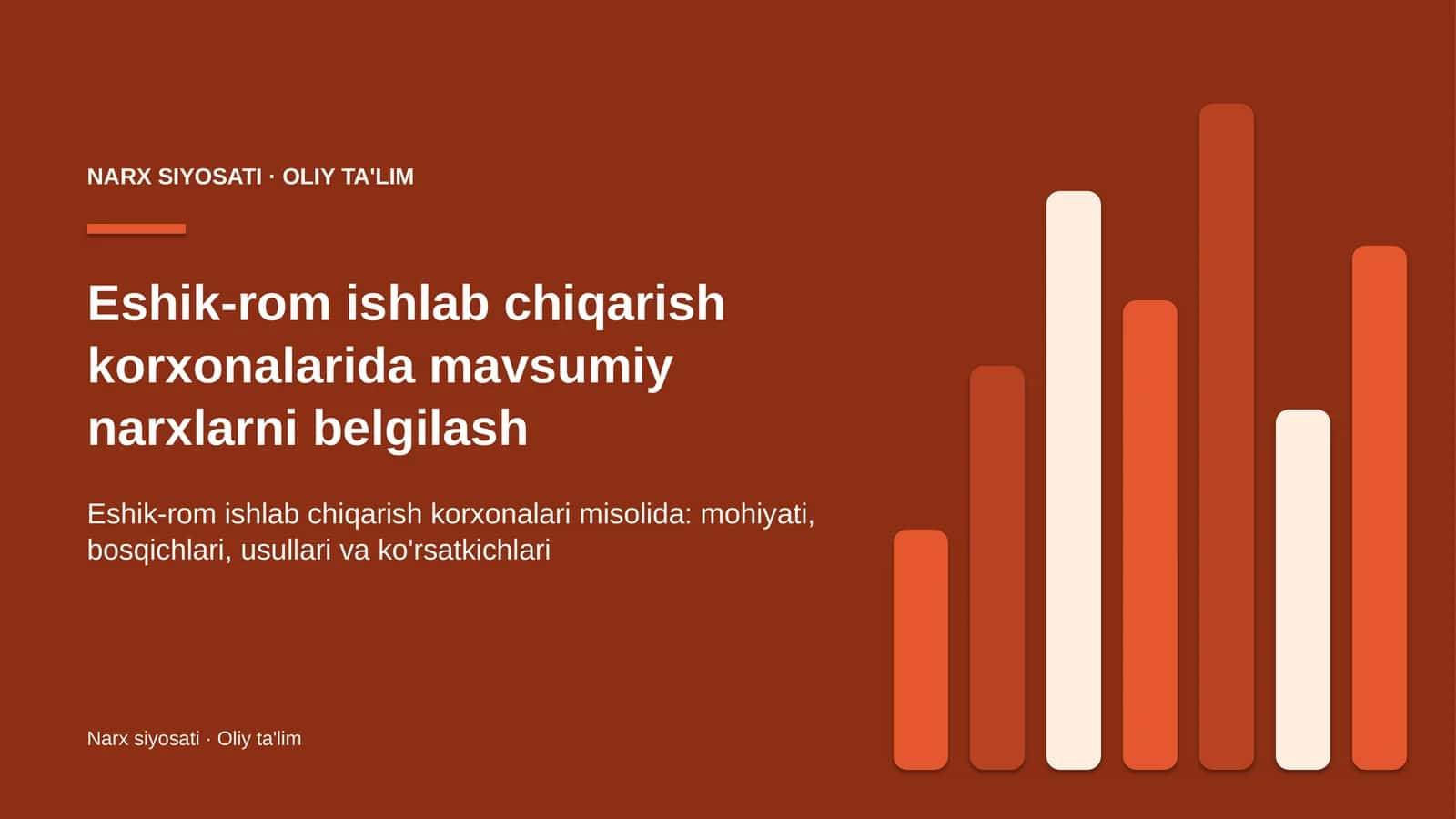 NARX SIYOSATI · OLIY TA'LIM

Eshik-rom ishlab chiqarish korxonalarida mavsumiy narxlarni belgilash

Eshik-rom ishlab chiqarish korxonalari misolida: mohiyati, bosqichlari, usullari va ko'rsatkichlari

Narx siyosati · Oliy ta'lim